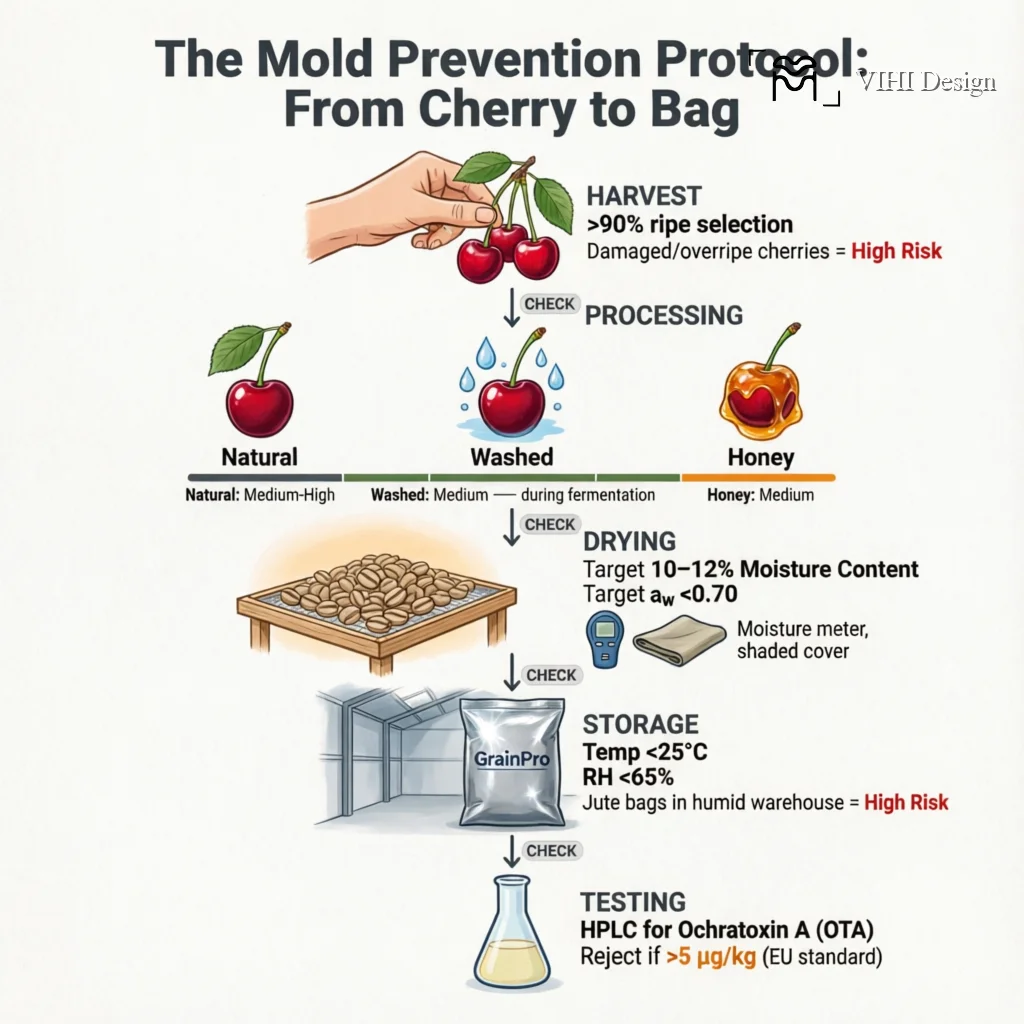 The Mold Prevention Protocol: From Cherry to Bag

VIHI Design

HARVEST
>90% ripe selection
Damaged/overripe cherries = High Risk

CHECK

PROCESSING

Natural
Washed
Honey

Natural: Medium-High
Washed: Medium — during fermentation
Honey: Medium

CHECK

DRYING
Target 10–12% Moisture Content
Target $a_w$ <0.70

Moisture meter, shaded cover

CHECK

GrainPro

STORAGE
Temp <25°C
RH <65%
Jute bags in humid warehouse = High Risk

CHECK

TESTING
HPLC for Ochratoxin A (OTA)
Reject if >5 μg/kg (EU standard)